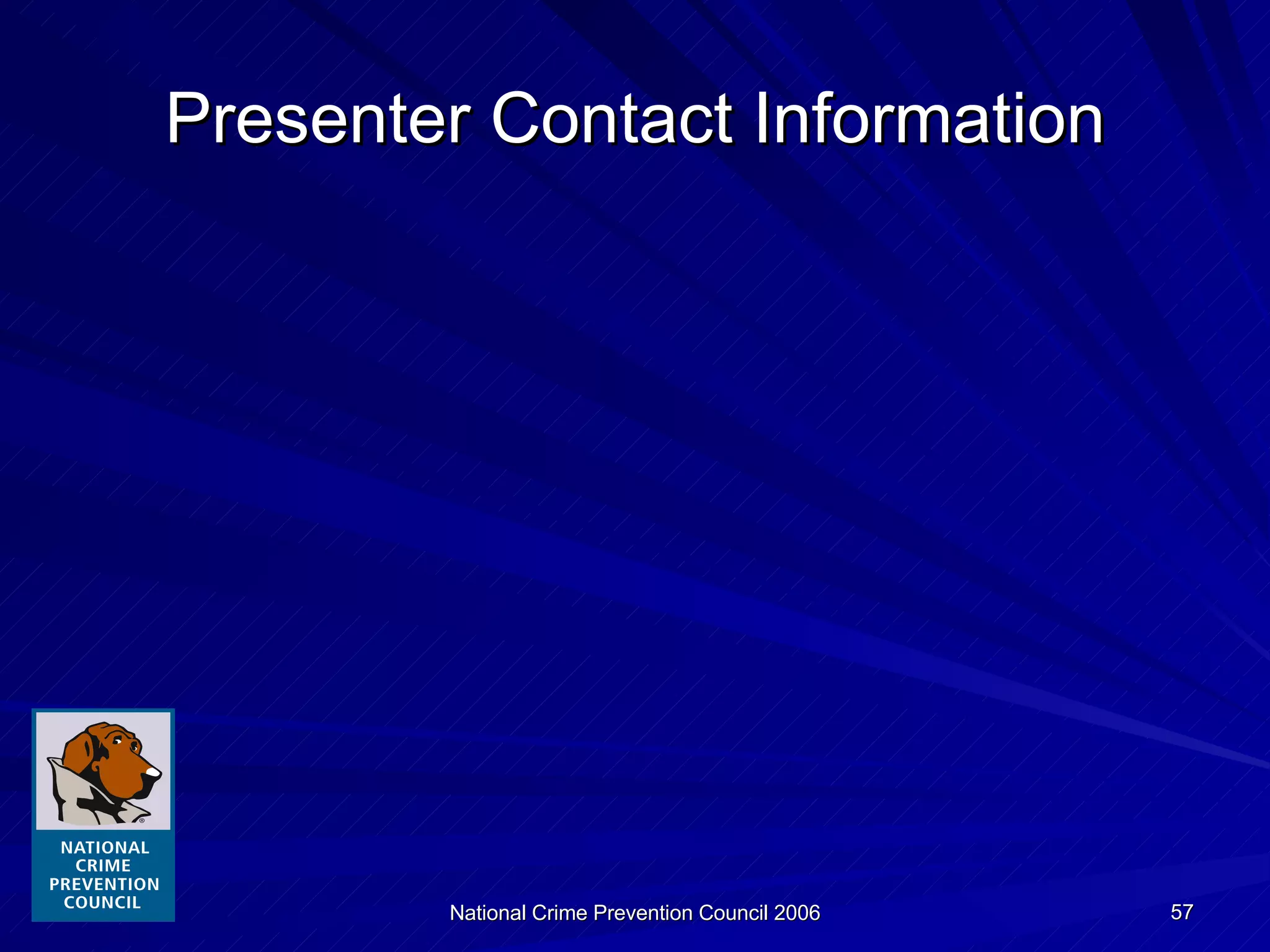 Presenter Contact Information

NATIONAL CRIME PREVENTION COUNCIL

National Crime Prevention Council 2006

57